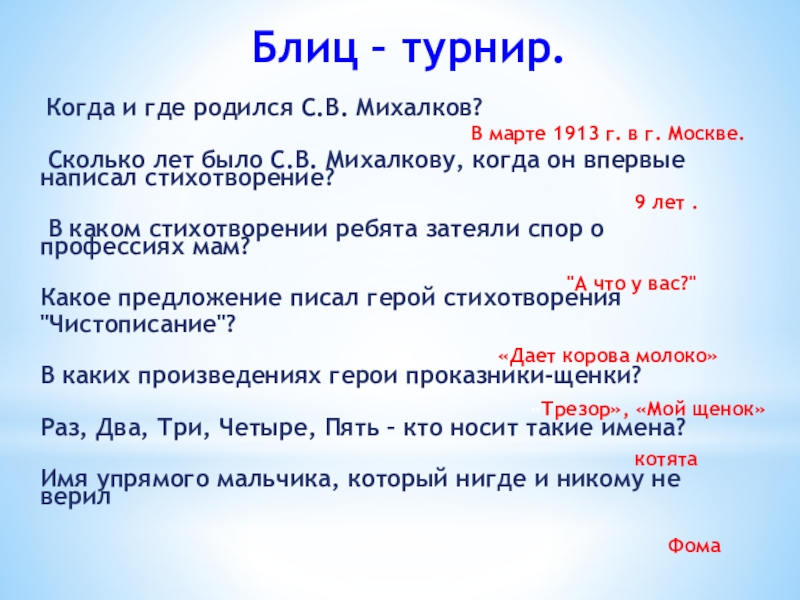 Блиц – турнир.

Когда и где родился С.В. Михалков?

В марте 1913 г. в г. Москве.

Сколько лет было С.В. Михалкову, когда он впервые написал стихотворение?

9 лет .

В каком стихотворении ребята затеяли спор о профессиях мам?

"А что у вас?"

Какое предложение писал герой стихотворения "Чистописание"?

«Дает корова молоко»

В каких произведениях герои проказники-щенки?

«Трезор», «Мой щенок»

Раз, Два, Три, Четыре, Пять – кто носит такие имена?

котята

Имя упрямого мальчика, который нигде и никому не верил

Фома